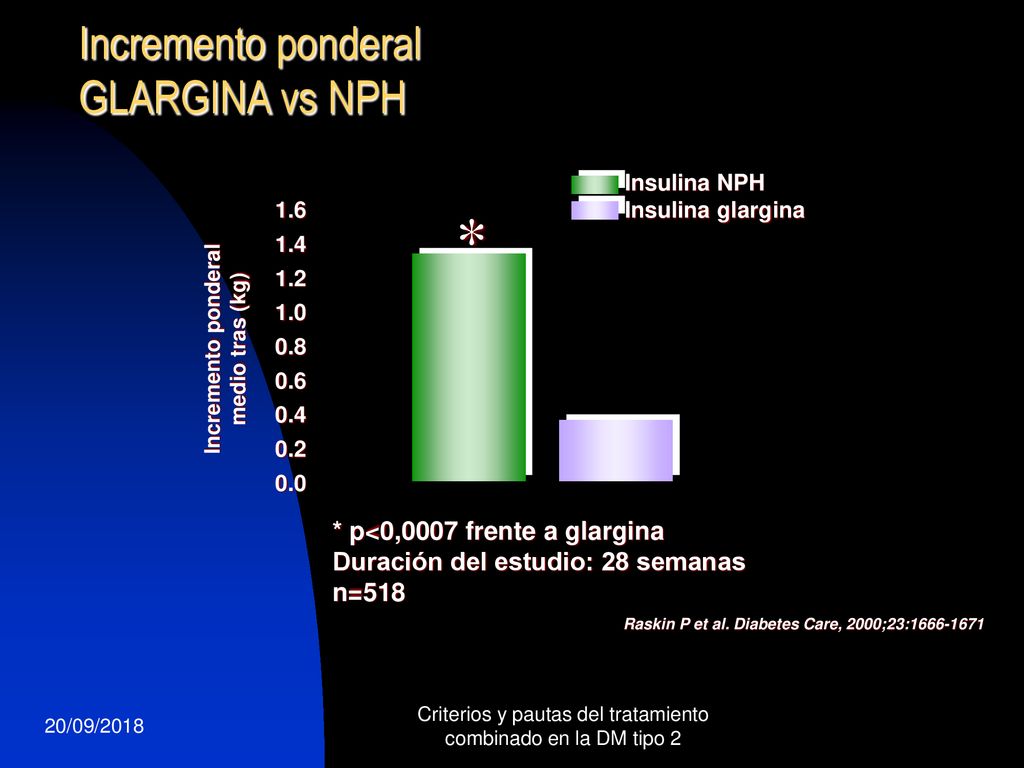 Incremento ponderal
GLARGINA vs NPH

Insulina NPH
Insulina glargina

Incremento ponderal medio tras (kg)

1.6
1.4
1.2
1.0
0.8
0.6
0.4
0.2
0.0

*

* p<0,0007 frente a glargina
Duración del estudio: 28 semanas
n=518

Raskin P et al. Diabetes Care, 2000;23:1666-1671

20/09/2018

Criterios y pautas del tratamiento combinado en la DM tipo 2